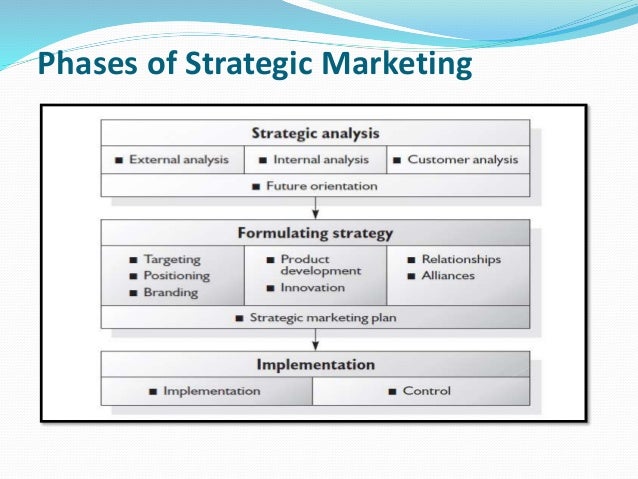 Phases of Strategic Marketing

Strategic analysis

■ External analysis
■ Internal analysis
■ Customer analysis

■ Future orientation

Formulating strategy

■ Targeting
■ Positioning
■ Branding

■ Product development
■ Innovation

■ Relationships
■ Alliances

■ Strategic marketing plan

Implementation

■ Implementation
■ Control